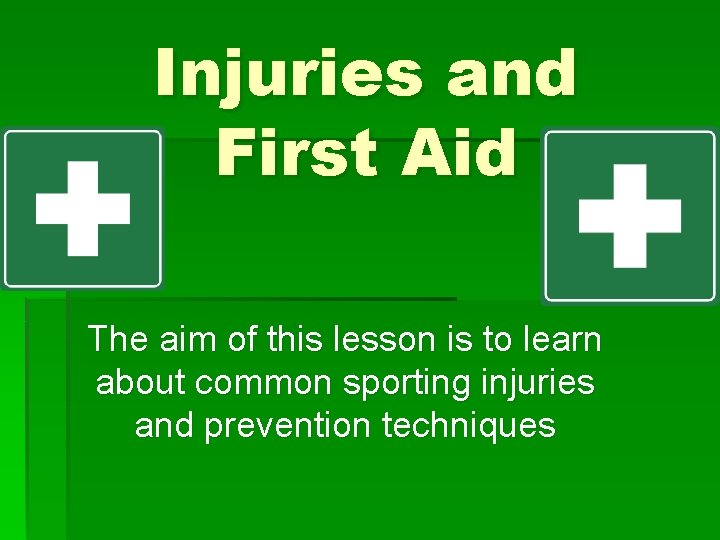 Injuries and First Aid

The aim of this lesson is to learn about common sporting injuries and prevention techniques